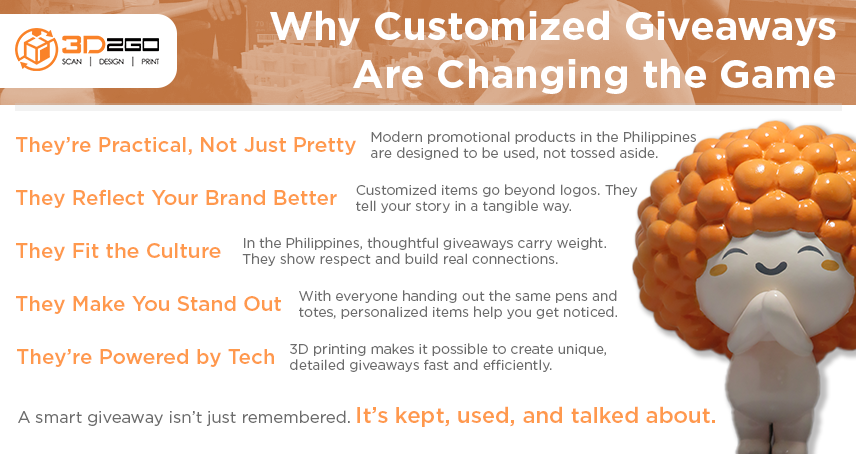 3D2GO
SCAN | DESIGN | PRINT

Why Customized Giveaways Are Changing the Game

They're Practical, Not Just Pretty
Modern promotional products in the Philippines are designed to be used, not tossed aside.

They Reflect Your Brand Better
Customized items go beyond logos. They tell your story in a tangible way.

They Fit the Culture
In the Philippines, thoughtful giveaways carry weight. They show respect and build real connections.

They Make You Stand Out
With everyone handing out the same pens and totes, personalized items help you get noticed.

They're Powered by Tech
3D printing makes it possible to create unique, detailed giveaways fast and efficiently.

A smart giveaway isn't just remembered. It's kept, used, and talked about.